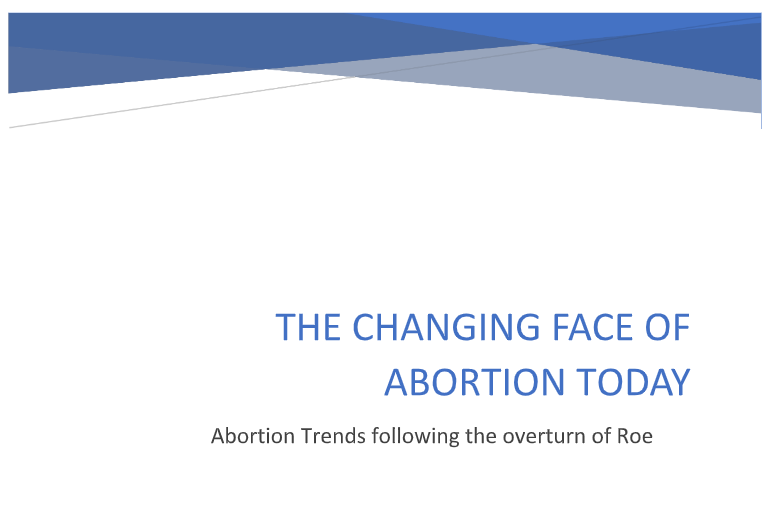 THE CHANGING FACE OF ABORTION TODAY

Abortion Trends following the overturn of Roe